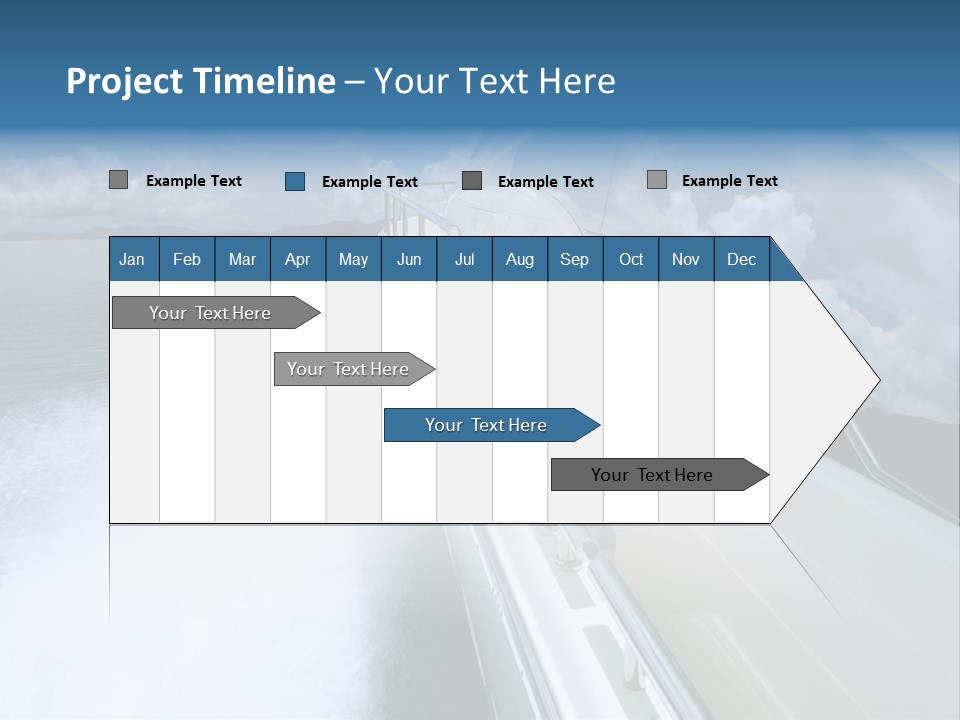 Project Timeline – Your Text Here

Example Text
Example Text
Example Text
Example Text

| Jan | Feb | Mar | Apr | May | Jun | Jul | Aug | Sep | Oct | Nov | Dec |
|---|---|---|---|---|---|---|---|---|---|---|---|

Your Text Here
Your Text Here
Your Text Here
Your Text Here